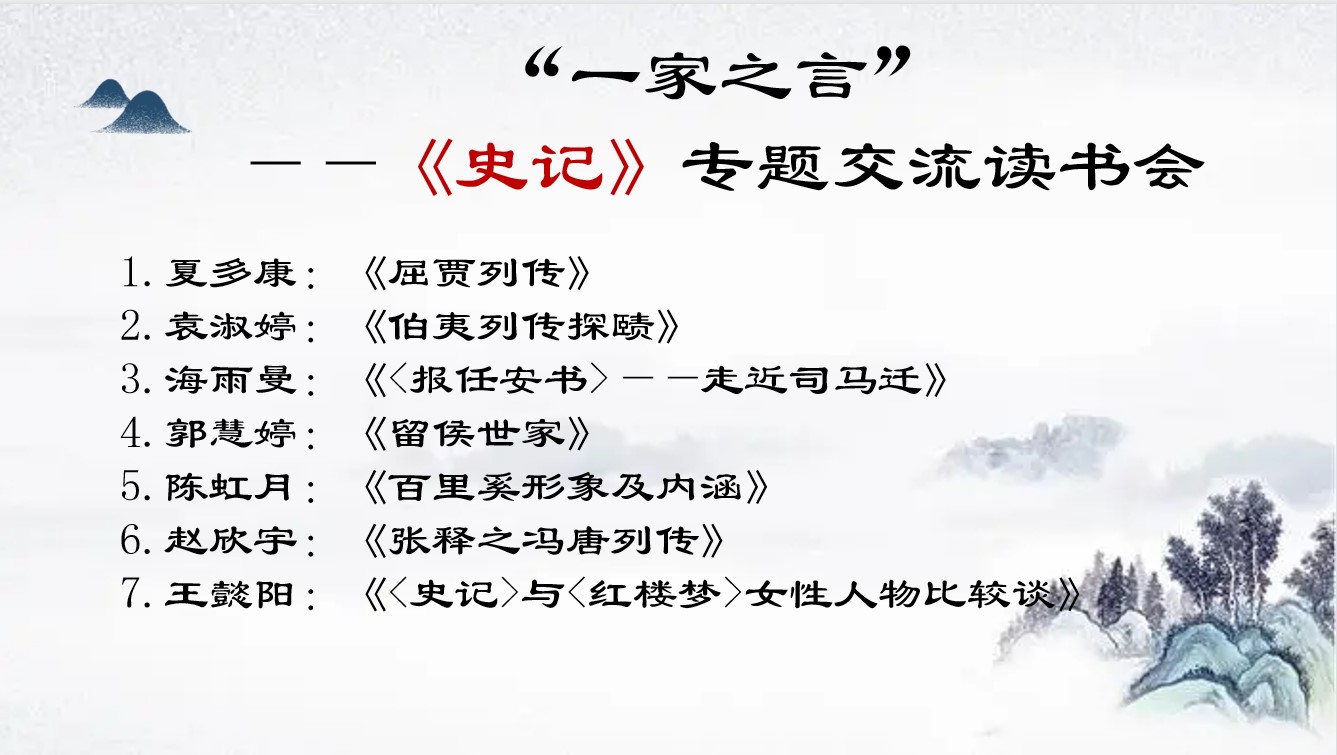 “一家之言”

——《史记》专题交流读书会

1. 夏多康：《屈贾列传》
2. 袁淑婷：《伯夷列传探赜》
3. 海雨曼：《〈报任安书〉——走近司马迁》
4. 郭慧婷：《留侯世家》
5. 陈虹月：《百里奚形象及内涵》
6. 赵欣宇：《张释之冯唐列传》
7. 王懿阳：《〈史记〉与〈红楼梦〉女性人物比较谈》